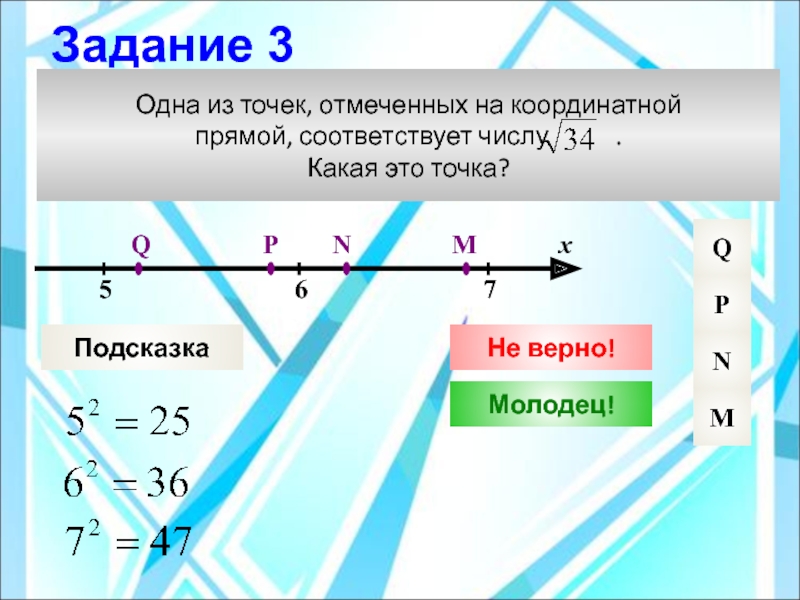 Задание 3

Одна из точек, отмеченных на координатной прямой, соответствует числу $\sqrt{34}$ .
Какая это точка?

Q P N M x

5 6 7

Q
P
N
M

Подсказка

Не верно!

Молодец!

$5^2 = 25$
$6^2 = 36$
$7^2 = 47$